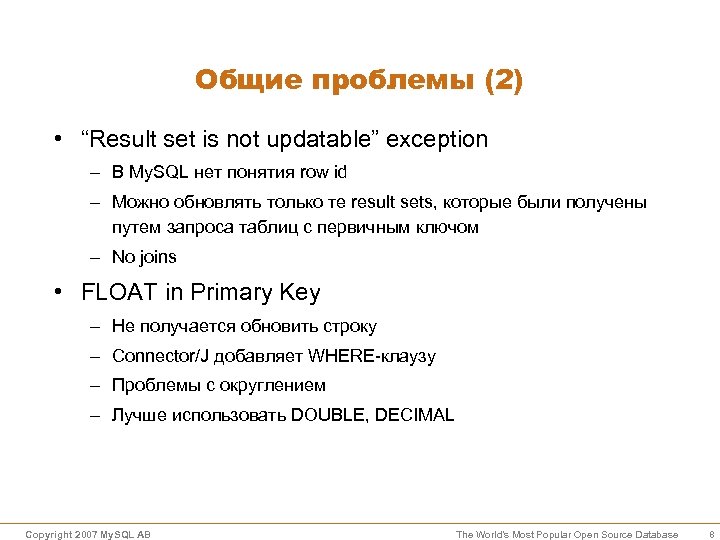 Общие проблемы (2)

• "Result set is not updatable" exception
– В MySQL нет понятия row id
– Можно обновлять только те result sets, которые были получены путем запроса таблиц с первичным ключом
– No joins

• FLOAT in Primary Key
– Не получается обновить строку
– Connector/J добавляет WHERE-клаузу
– Проблемы с округлением
– Лучше использовать DOUBLE, DECIMAL

Copyright 2007 MySQL AB

The World's Most Popular Open Source Database

8